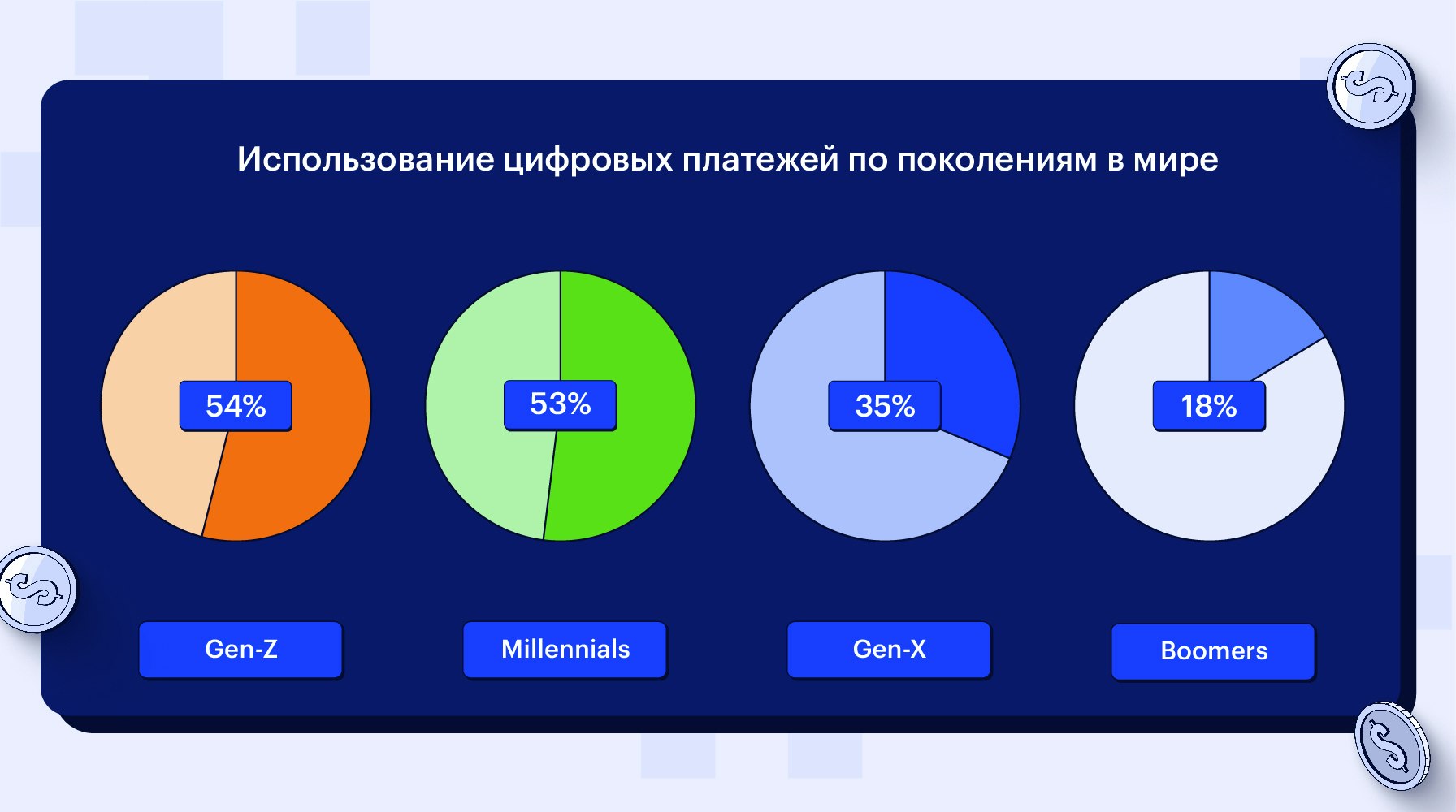 Использование цифровых платежей по поколениям в мире

54%

53%

35%

18%

Gen-Z

Millennials

Gen-X

Boomers